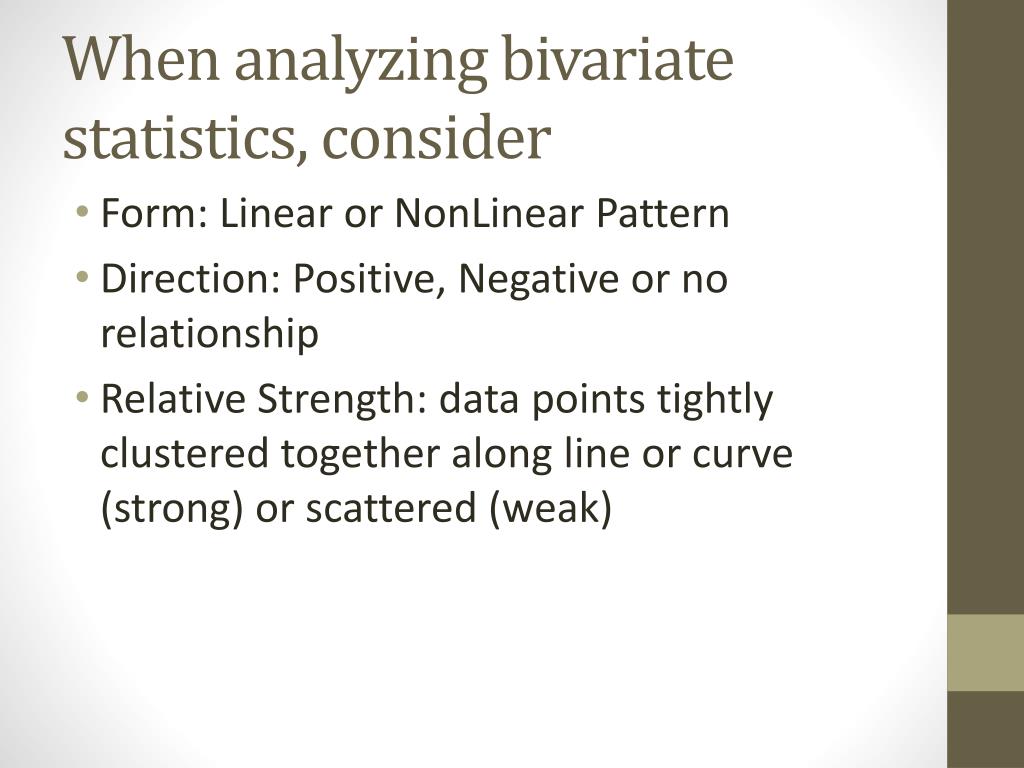 When analyzing bivariate statistics, consider

• Form: Linear or NonLinear Pattern
• Direction: Positive, Negative or no relationship
• Relative Strength: data points tightly clustered together along line or curve (strong) or scattered (weak)